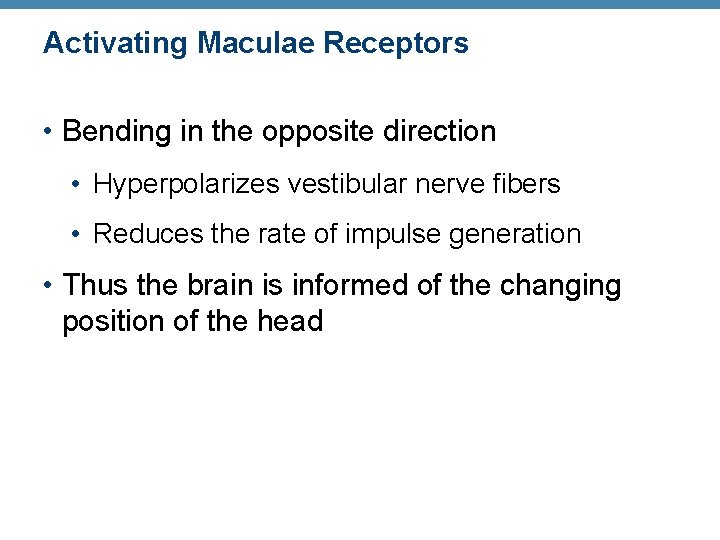 Activating Maculae Receptors

• Bending in the opposite direction
  • Hyperpolarizes vestibular nerve fibers
  • Reduces the rate of impulse generation
• Thus the brain is informed of the changing position of the head